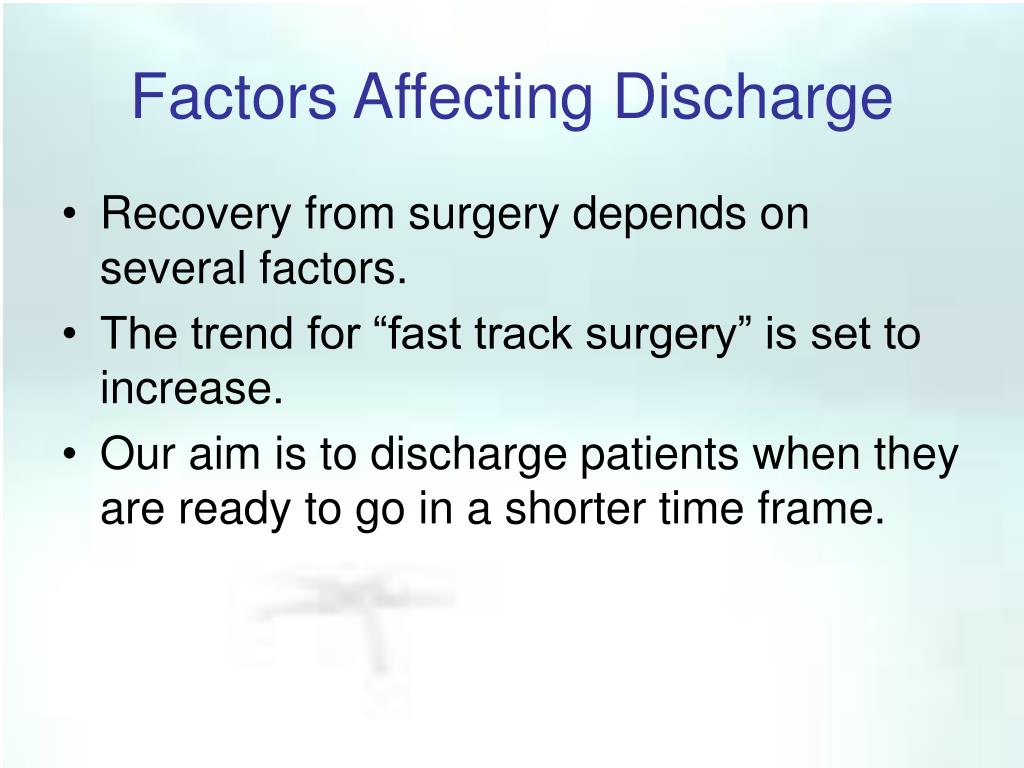 Factors Affecting Discharge

• Recovery from surgery depends on several factors.
• The trend for “fast track surgery” is set to increase.
• Our aim is to discharge patients when they are ready to go in a shorter time frame.